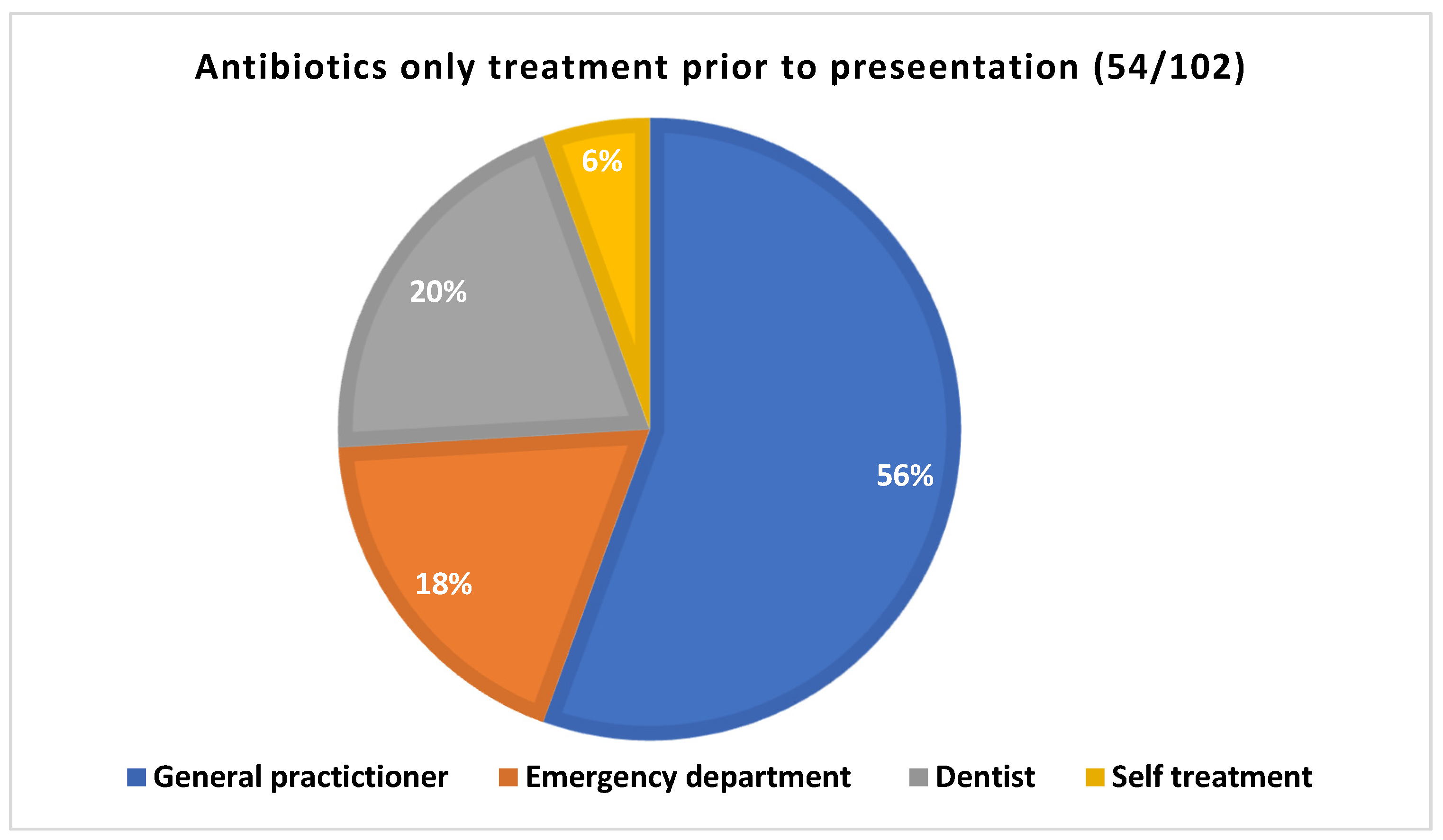 Antibiotics only treatment prior to preseentation (54/102)

6%

20%

56%

18%

General practictioner
Emergency department
Dentist
Self treatment